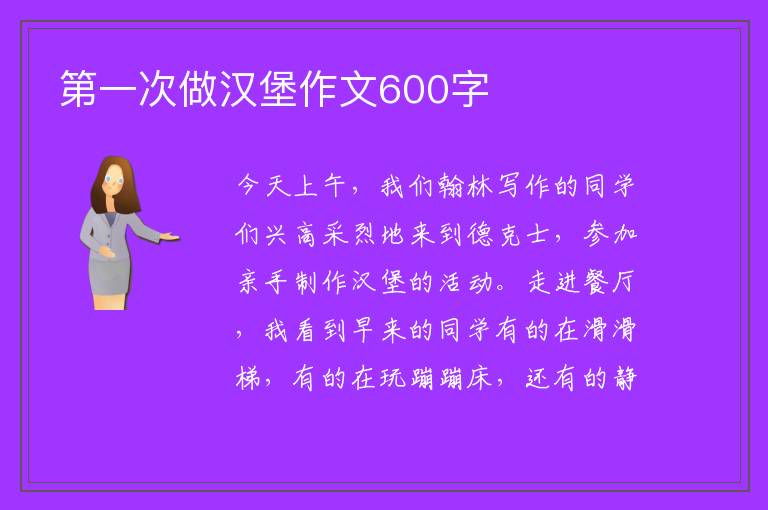 第一次做汉堡作文600字

今天上午，我们翰林写作的同学们兴高采烈地来到德克士，参加亲手制作汉堡的活动。走进餐厅，我看到早来的同学有的在滑滑梯，有的在玩蹦蹦床，还有的静